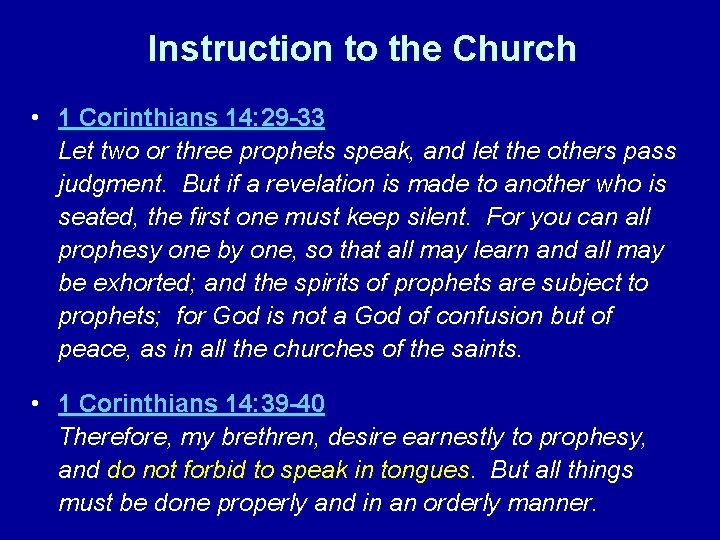 Instruction to the Church

• 1 Corinthians 14:29-33
Let two or three prophets speak, and let the others pass judgment. But if a revelation is made to another who is seated, the first one must keep silent. For you can all prophesy one by one, so that all may learn and all may be exhorted; and the spirits of prophets are subject to prophets; for God is not a God of confusion but of peace, as in all the churches of the saints.

• 1 Corinthians 14:39-40
Therefore, my brethren, desire earnestly to prophesy, and do not forbid to speak in tongues. But all things must be done properly and in an orderly manner.